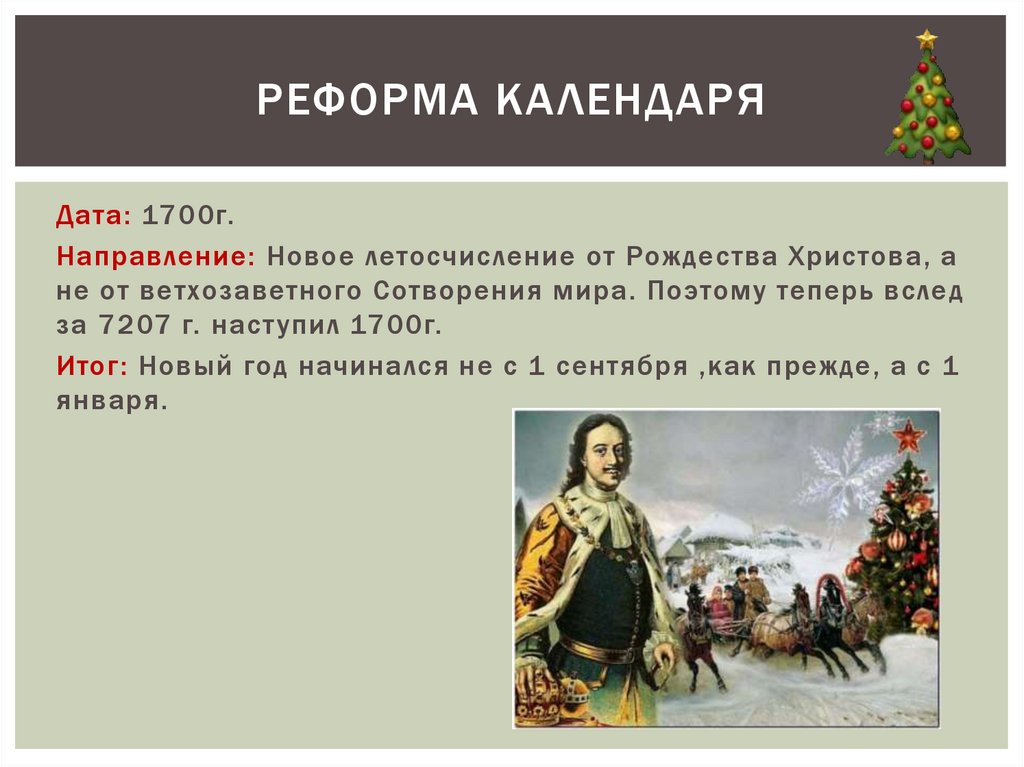 РЕФОРМА КАЛЕНДАРЯ

Дата: 1700г.

Направление: Новое летосчисление от Рождества Христова, а не от ветхозаветного Сотворения мира. Поэтому теперь вслед за 7207 г. наступил 1700г.

Итог: Новый год начинался не с 1 сентября ,как прежде, а с 1 января.